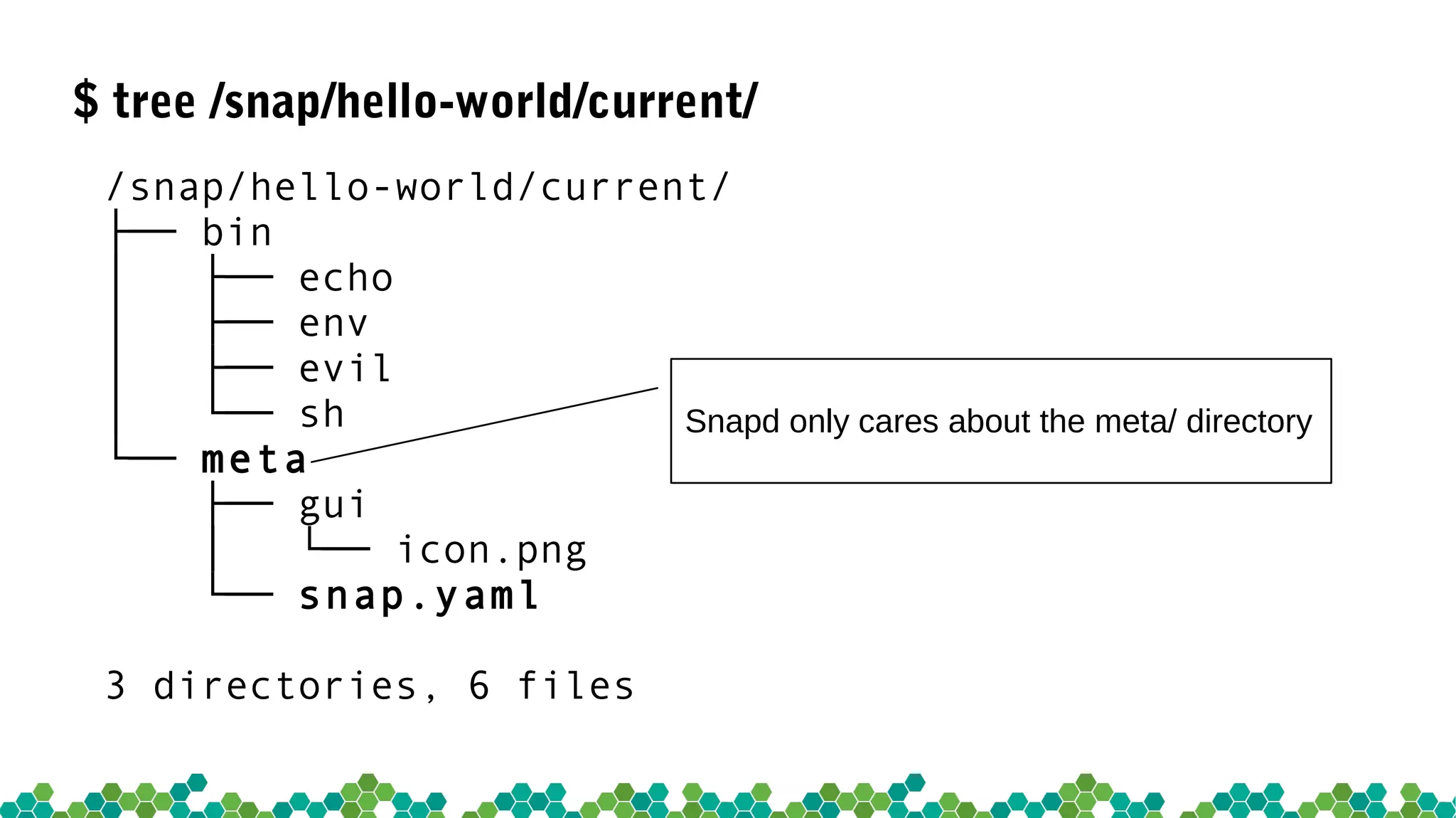 $ tree /snap/hello-world/current/

/snap/hello-world/current/
├── bin
│   ├── echo
│   ├── env
│   ├── evil
│   └── sh
└── meta
    ├── gui
    │   └── icon.png
    └── snap.yaml

3 directories, 6 files

Snapd only cares about the meta/ directory